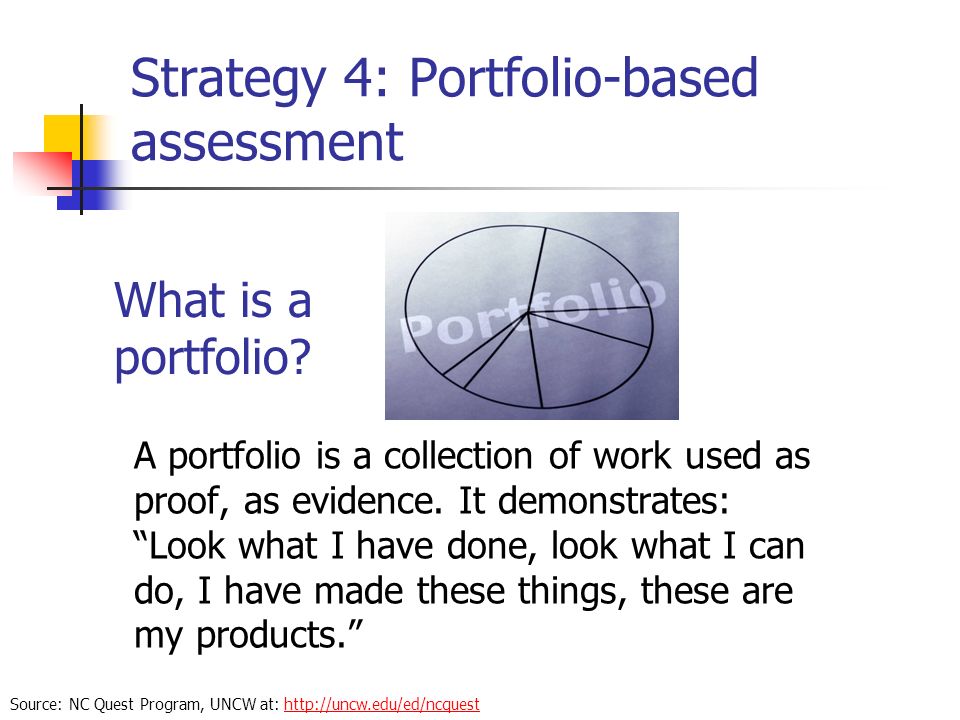 Strategy 4: Portfolio-based assessment

What is a portfolio?

Portfolio

A portfolio is a collection of work used as proof, as evidence. It demonstrates: “Look what I have done, look what I can do, I have made these things, these are my products.”

Source: NC Quest Program, UNCW at: http://uncw.edu/ed/ncquest